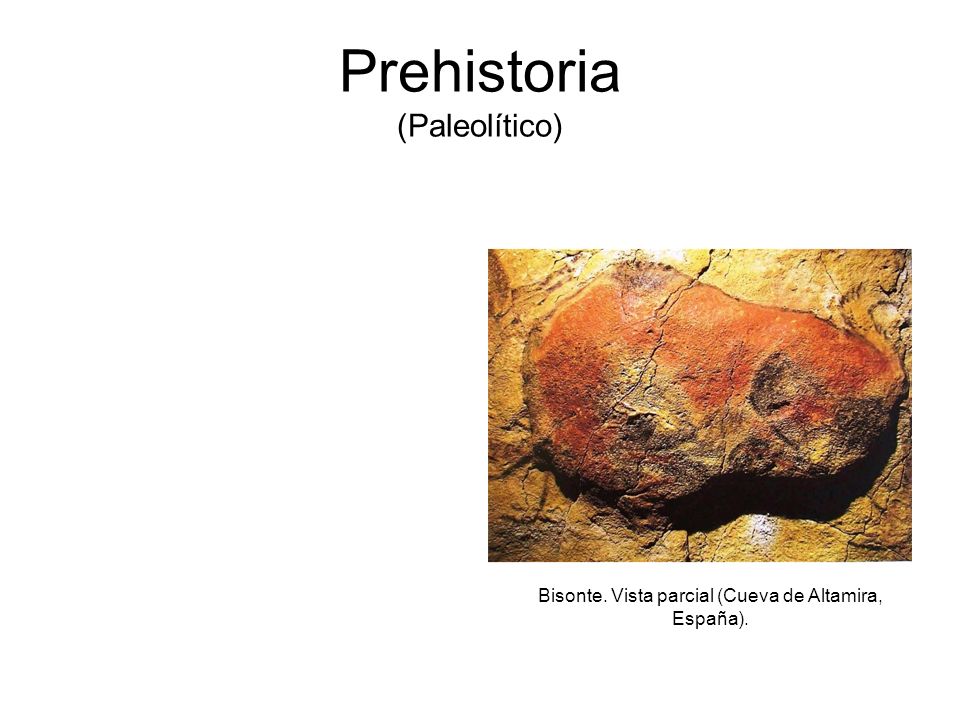 Prehistoria
(Paleolítico)

Bisonte. Vista parcial (Cueva de Altamira, España).